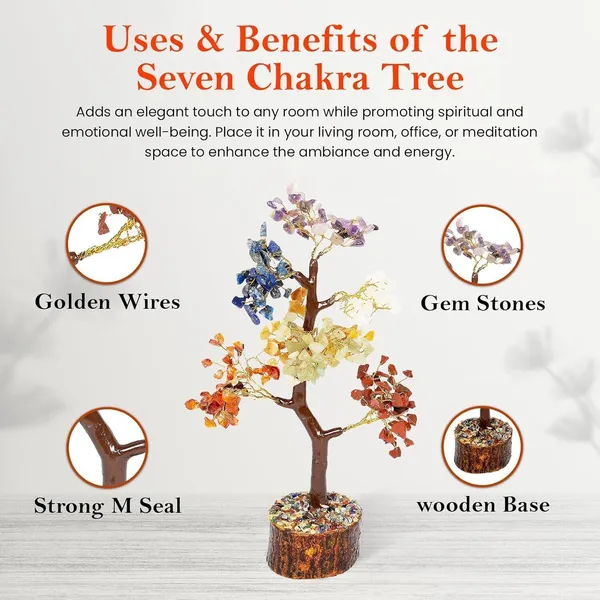 Uses & Benefits of the Seven Chakra Tree

Adds an elegant touch to any room while promoting spiritual and emotional well-being. Place it in your living room, office, or meditation space to enhance the ambiance and energy.

Golden Wires

Gem Stones

Strong M Seal

wooden Base